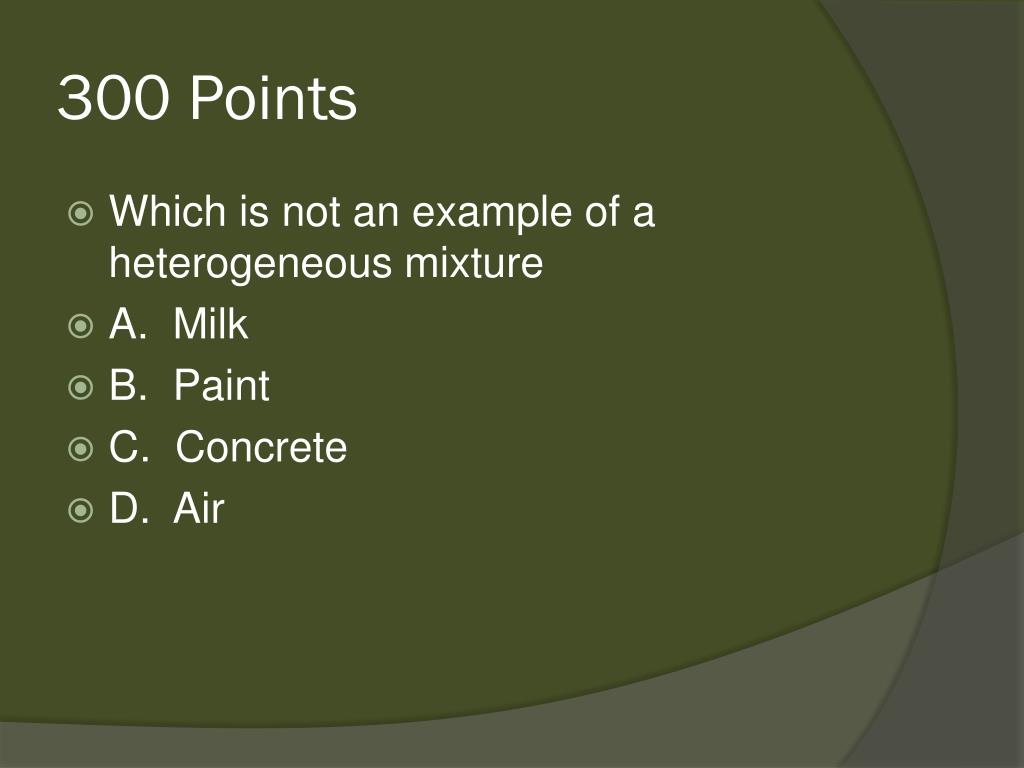 300 Points

Which is not an example of a heterogeneous mixture

A. Milk

B. Paint

C. Concrete

D. Air